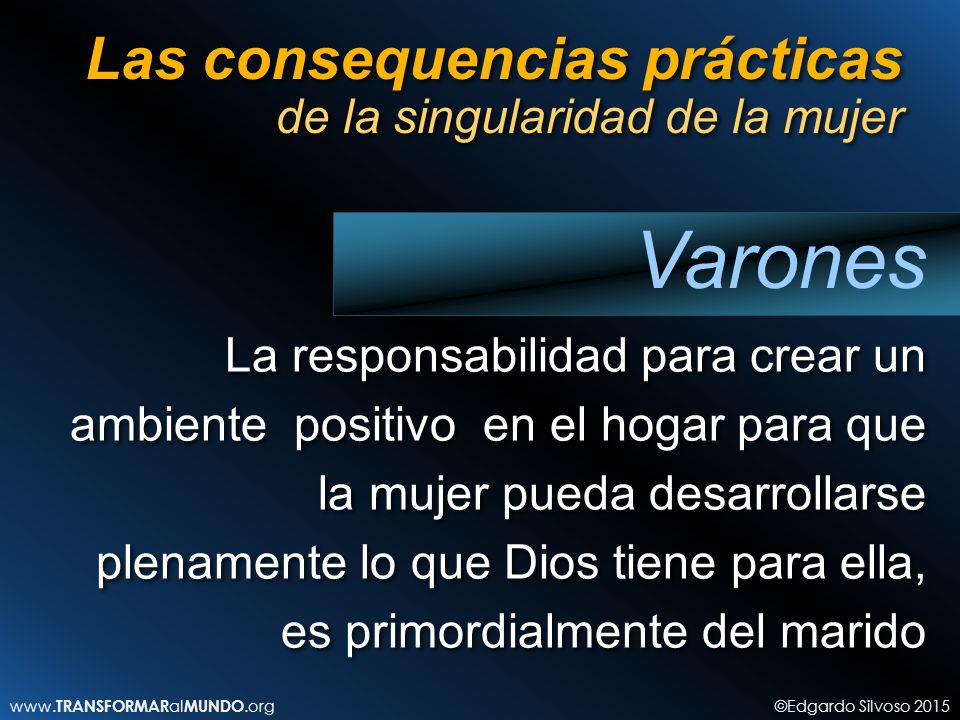 Las consequencias prácticas
de la singularidad de la mujer

Varones

La responsabilidad para crear un ambiente positivo en el hogar para que la mujer pueda desarrollarse plenamente lo que Dios tiene para ella, es primordialmente del marido

www.TRANSFORMARalMUNDO.org

©Edgardo Silvoso 2015